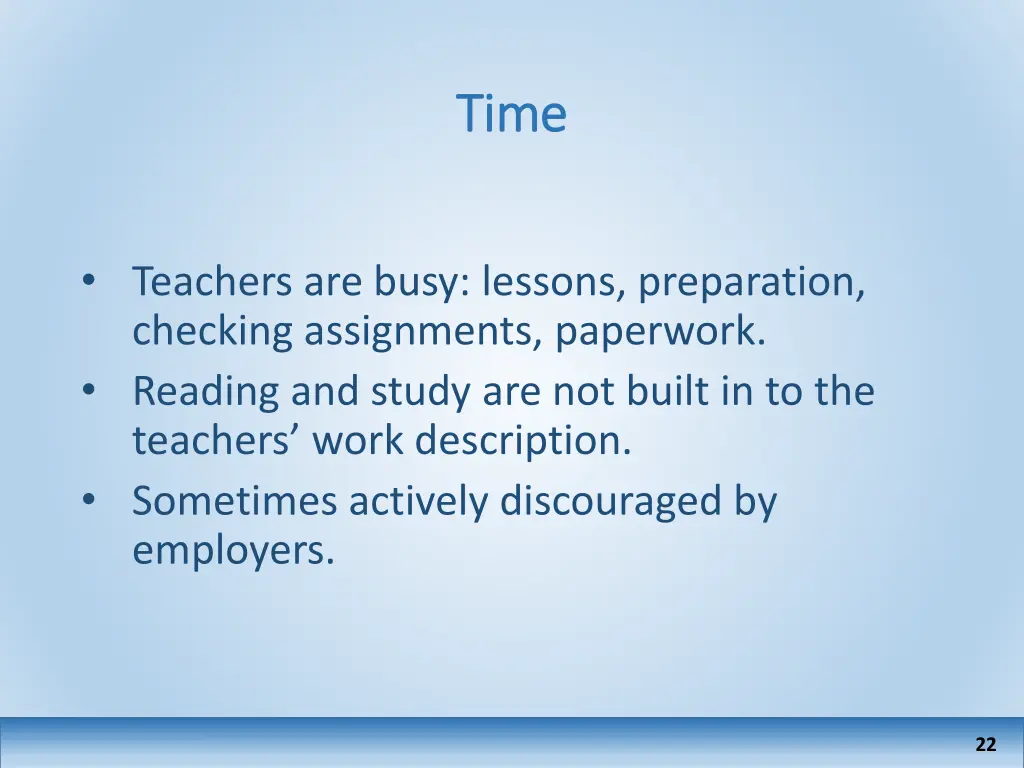 Time

• Teachers are busy: lessons, preparation, checking assignments, paperwork.
• Reading and study are not built in to the teachers’ work description.
• Sometimes actively discouraged by employers.

22